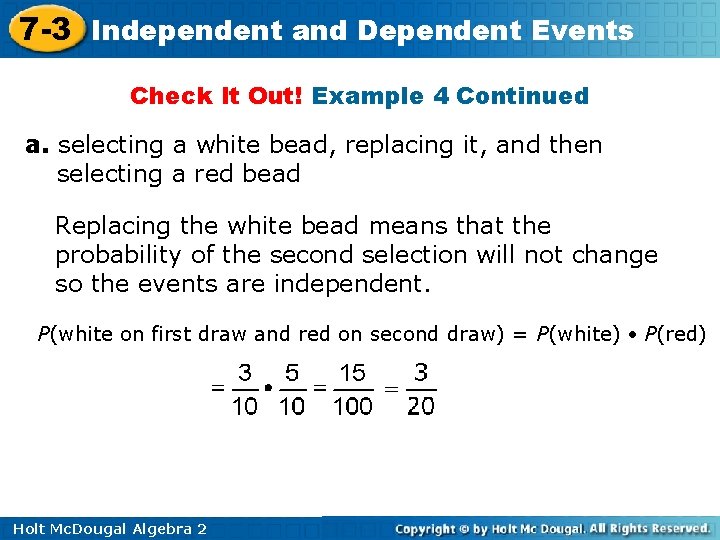 7-3 Independent and Dependent Events

Check It Out! Example 4 Continued

a. selecting a white bead, replacing it, and then selecting a red bead

Replacing the white bead means that the probability of the second selection will not change so the events are independent.

$P$(white on first draw and red on second draw) = $P$(white) • $P$(red)

$= \frac{3}{10} \cdot \frac{5}{10} = \frac{15}{100} = \frac{3}{20}$

Holt McDougal Algebra 2

Copyright © by Holt Mc Dougal. All Rights Reserved.